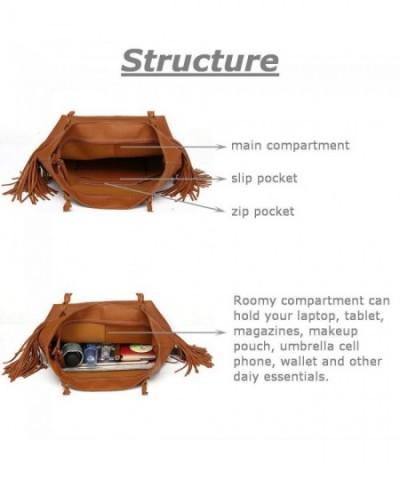 Structure

main compartment

slip pocket

zip pocket

Roomy compartment can hold your laptop, tablet, magazines, makeup pouch, umbrella cell phone, wallet and other daiy essentials.